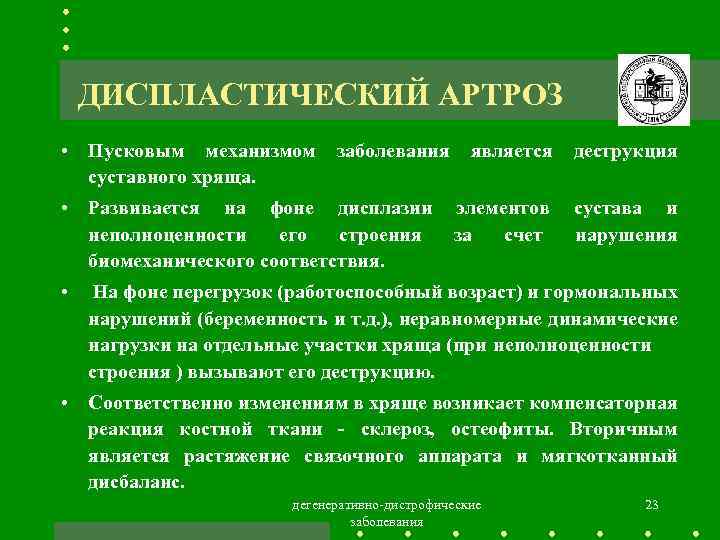 ДИСПЛАСТИЧЕСКИЙ АРТРОЗ

• Пусковым механизмом заболевания является деструкция суставного хряща.

• Развивается на фоне дисплазии элементов сустава и неполноценности его строения за счет нарушения биомеханического соответствия.

• На фоне перегрузок (работоспособный возраст) и гормональных нарушений (беременность и т.д.), неравномерные динамические нагрузки на отдельные участки хряща (при неполноценности строения ) вызывают его деструкцию.

• Соответственно изменениям в хряще возникает компенсаторная реакция костной ткани - склероз, остеофиты. Вторичным является растяжение связочного аппарата и мягкотканный дисбаланс.

дегенеративно-дистрофические заболевания

23